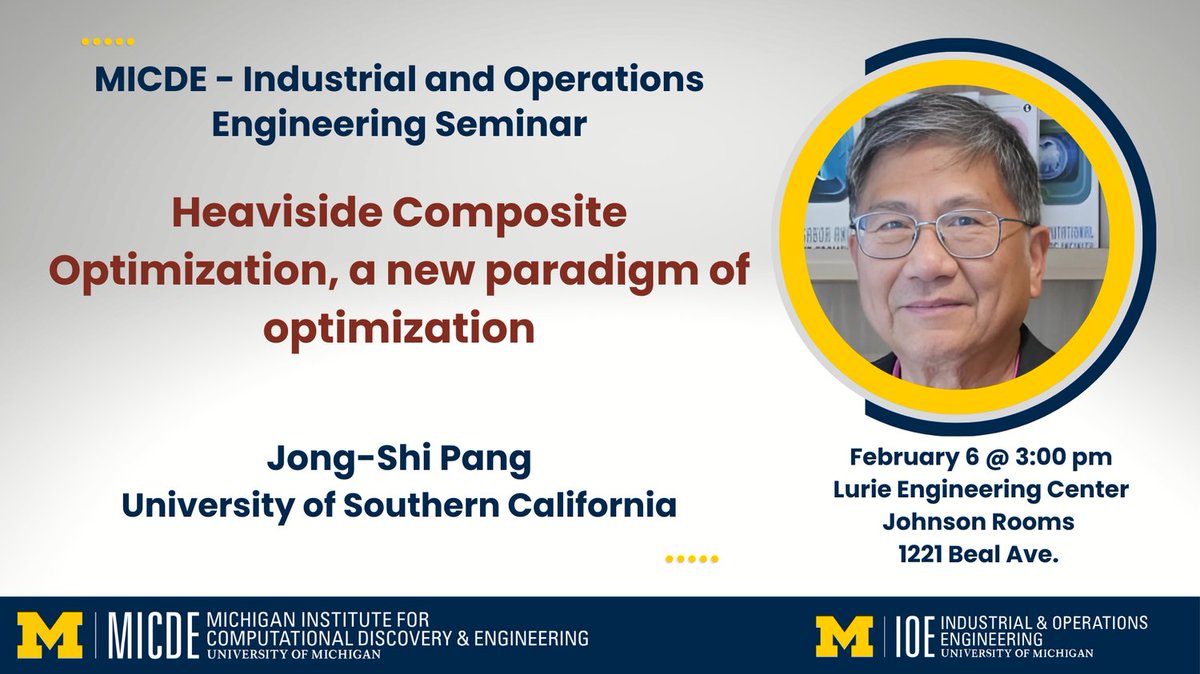 MICDE - Industrial and Operations Engineering Seminar

Heaviside Composite Optimization, a new paradigm of optimization

Jong-Shi Pang
University of Southern California

February 6 @ 3:00 pm
Lurie Engineering Center
Johnson Rooms
1221 Beal Ave.

M | MICDE MICHIGAN INSTITUTE FOR COMPUTATIONAL DISCOVERY & ENGINEERING UNIVERSITY OF MICHIGAN

M | IOE INDUSTRIAL & OPERATIONS ENGINEERING UNIVERSITY OF MICHIGAN